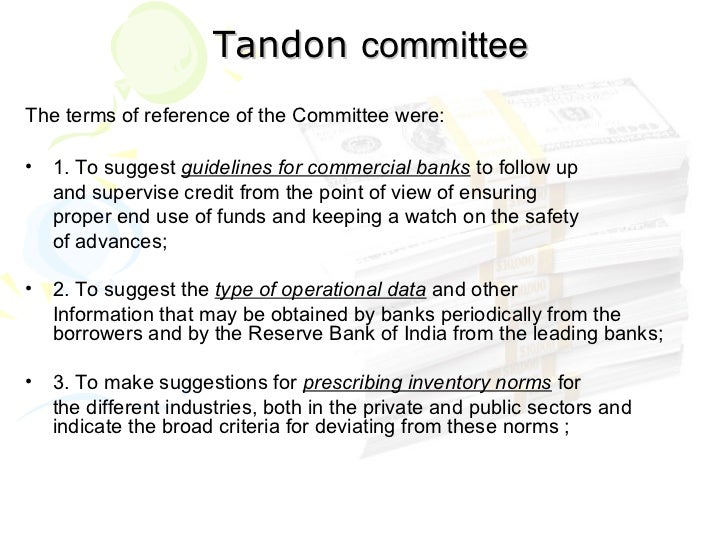 Tandon committee

The terms of reference of the Committee were:

• 1. To suggest guidelines for commercial banks to follow up and supervise credit from the point of view of ensuring proper end use of funds and keeping a watch on the safety of advances;

• 2. To suggest the type of operational data and other Information that may be obtained by banks periodically from the borrowers and by the Reserve Bank of India from the leading banks;

• 3. To make suggestions for prescribing inventory norms for the different industries, both in the private and public sectors and indicate the broad criteria for deviating from these norms ;